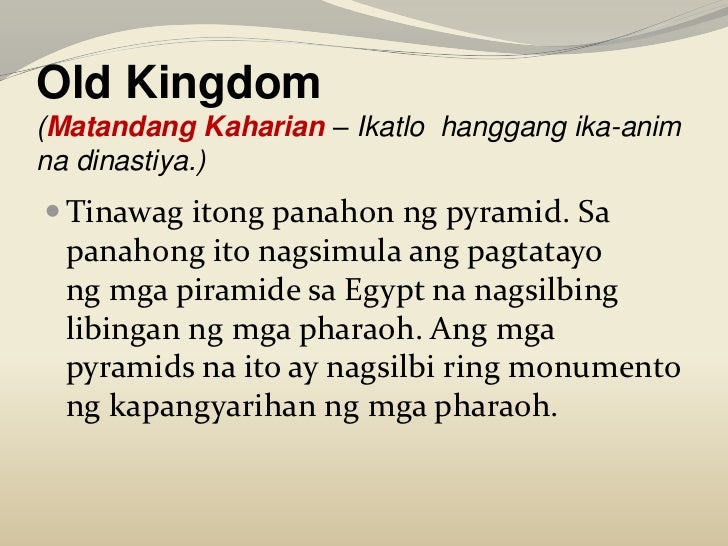 Old Kingdom
(Matandang Kaharian – Ikatlo hanggang ika-anim na dinastiya.)

Tinawag itong panahon ng pyramid. Sa panahong ito nagsimula ang pagtatayo ng mga piramide sa Egypt na nagsilbing libingan ng mga pharaoh. Ang mga pyramids na ito ay nagsilbi ring monumento ng kapangyarihan ng mga pharaoh.